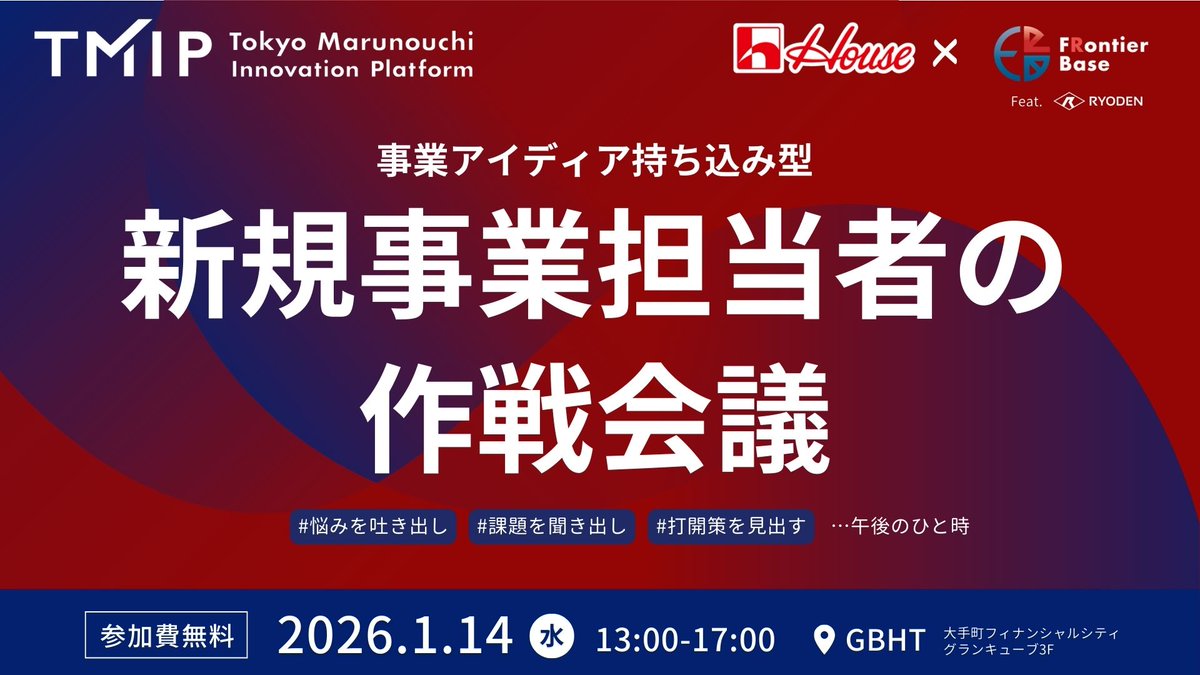 TMIP Tokyo Marunouchi Innovation Platform

House × FRontier Base

Feat. RYODEN

事業アイディア持ち込み型

新規事業担当者の作戦会議

#悩みを吐き出し #課題を聞き出し #打開策を見出す …午後のひと時

参加費無料 2026.1.14 水 13:00-17:00 GBHT 大手町フィナンシャルシティ グランキューブ3F